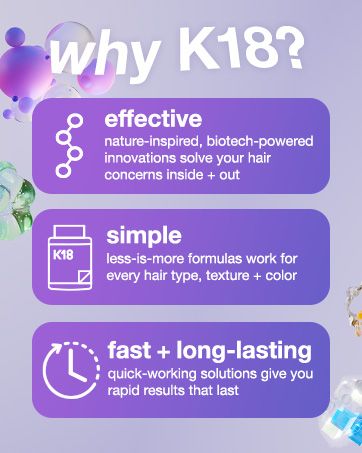 why K18?

effective
nature-inspired, biotech-powered innovations solve your hair concerns inside + out

K18

simple
less-is-more formulas work for every hair type, texture + color

fast + long-lasting
quick-working solutions give you rapid results that last